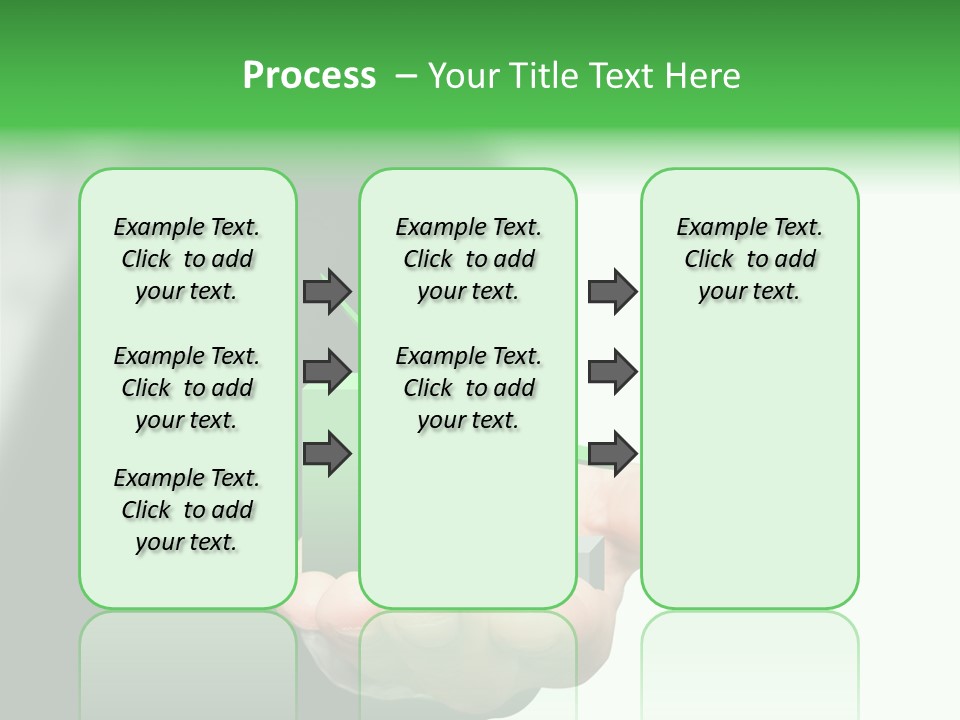 Process – Your Title Text Here

Example Text. Click to add your text.

Example Text. Click to add your text.

Example Text. Click to add your text.

Example Text. Click to add your text.

Example Text. Click to add your text.

Example Text. Click to add your text.